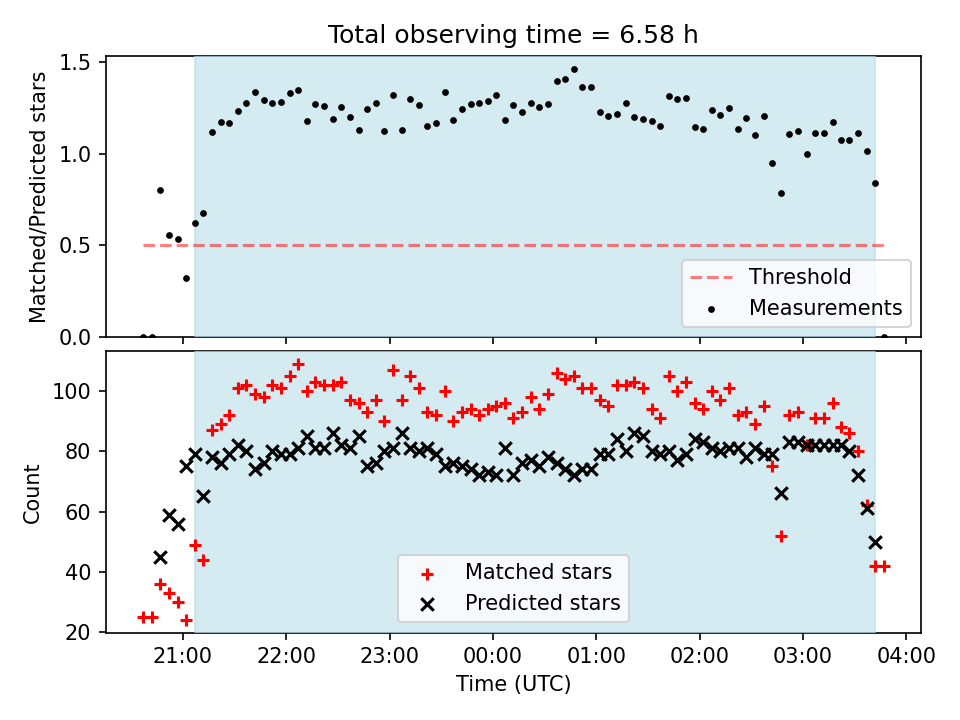 Total observing time = 6.58 h

Matched/Predicted stars

1.5
1.0
0.5
0.0

Threshold
Measurements

Count

100
80
60
40
20

Matched stars
Predicted stars

21:00 22:00 23:00 00:00 01:00 02:00 03:00 04:00

Time (UTC)